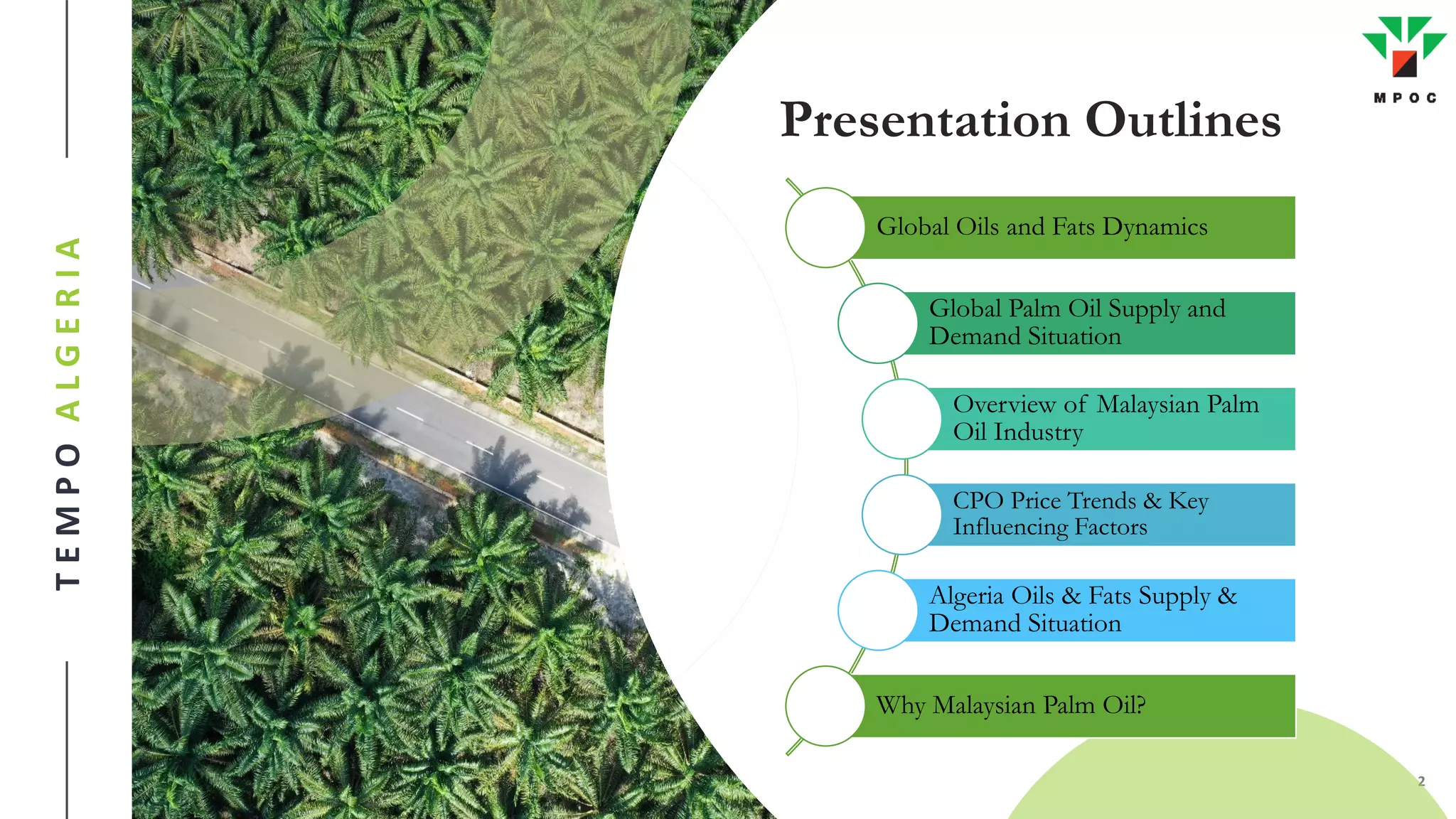 TEMPO ALGERIA

MPOC

Presentation Outlines

Global Oils and Fats Dynamics

Global Palm Oil Supply and Demand Situation

Overview of Malaysian Palm Oil Industry

CPO Price Trends & Key Influencing Factors

Algeria Oils & Fats Supply & Demand Situation

Why Malaysian Palm Oil?

2